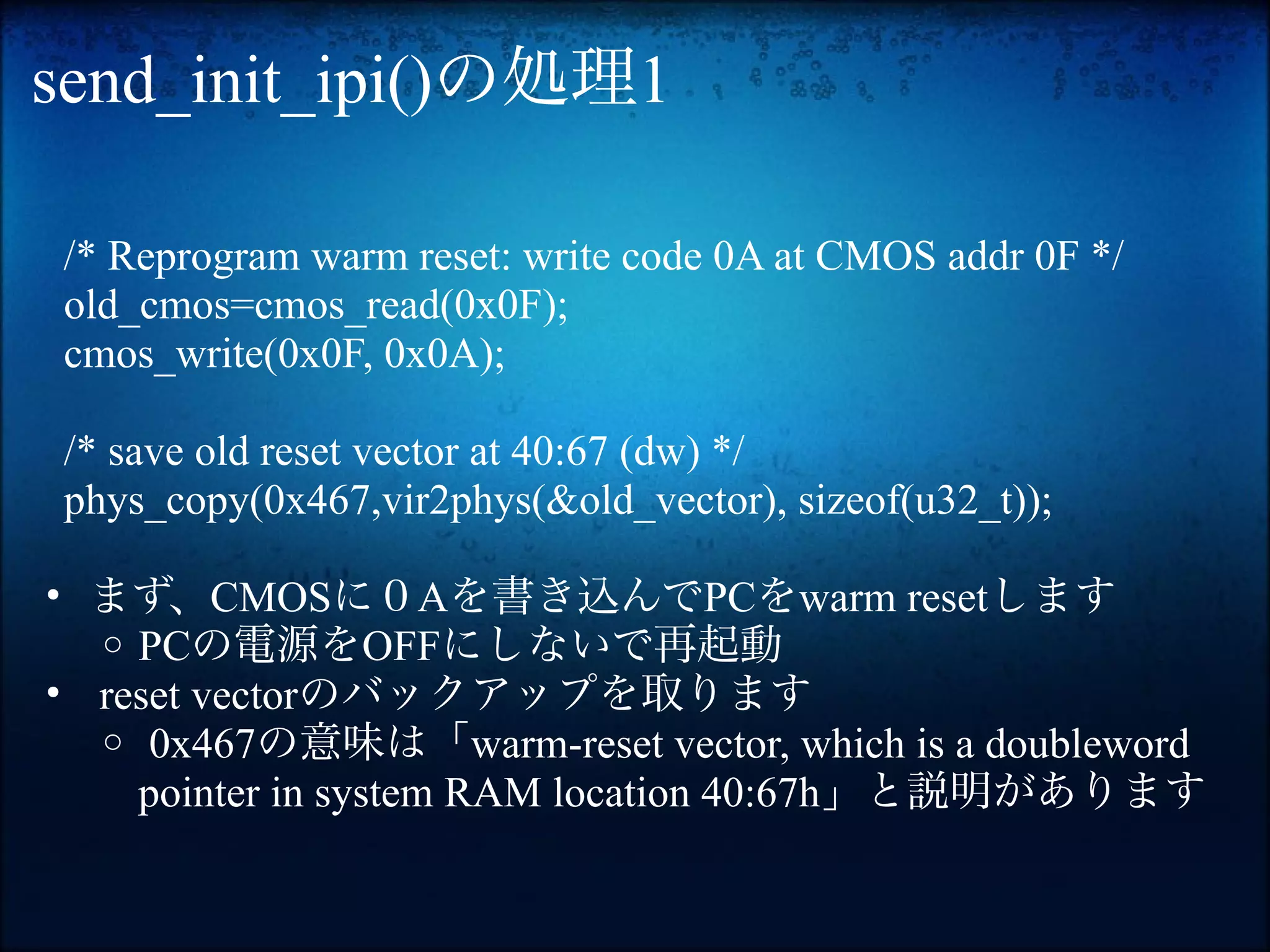 send_init_ipi()の処理1

/* Reprogram warm reset: write code 0A at CMOS addr 0F */
old_cmos=cmos_read(0x0F);
cmos_write(0x0F, 0x0A);

/* save old reset vector at 40:67 (dw) */
phys_copy(0x467,vir2phys(&old_vector), sizeof(u32_t));

• まず、CMOSに０Aを書き込んでPCをwarm resetします
  ○ PCの電源をOFFにしないで再起動
• reset vectorのバックアップを取ります
  ○ 0x467の意味は「warm-reset vector, which is a doubleword pointer in system RAM location 40:67h」と説明があります